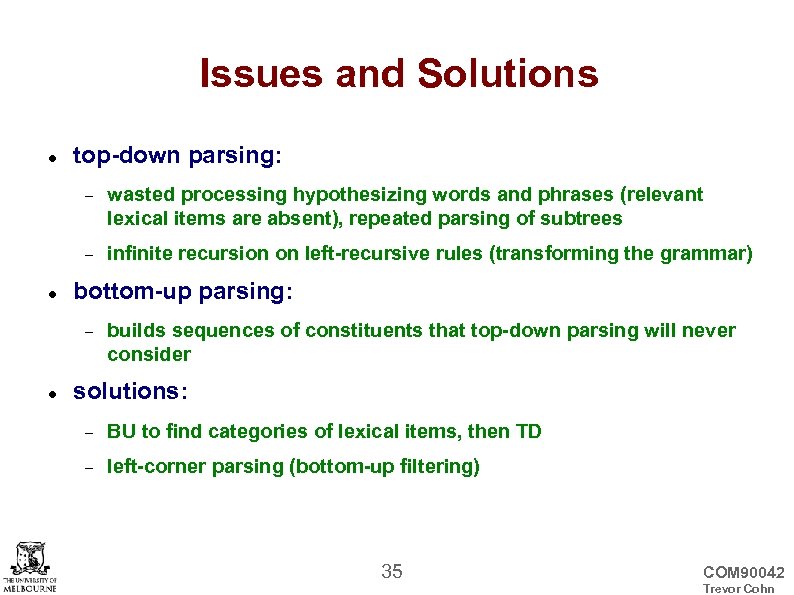 Issues and Solutions

- top-down parsing:
  - wasted processing hypothesizing words and phrases (relevant lexical items are absent), repeated parsing of subtrees
  - infinite recursion on left-recursive rules (transforming the grammar)
- bottom-up parsing:
  - builds sequences of constituents that top-down parsing will never consider
- solutions:
  - BU to find categories of lexical items, then TD
  - left-corner parsing (bottom-up filtering)

THE UNIVERSITY OF MELBOURNE

35

COM90042
Trevor Cohn